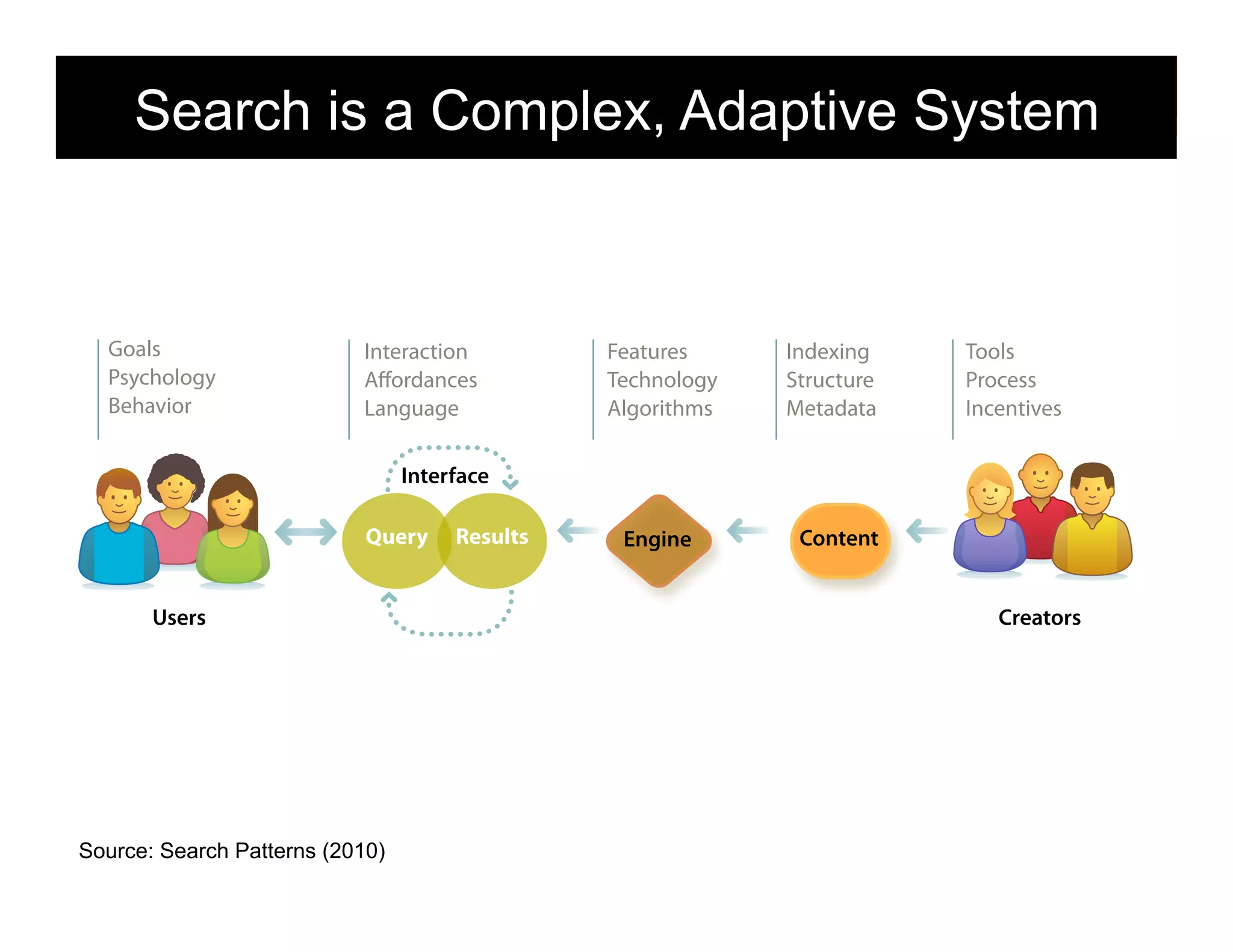 Search is a Complex, Adaptive System

Goals
Psychology
Behavior

Interaction
Affordances
Language

Features
Technology
Algorithms

Indexing
Structure
Metadata

Tools
Process
Incentives

Interface

Query

Results

Engine

Content

Users

Creators

Source: Search Patterns (2010)